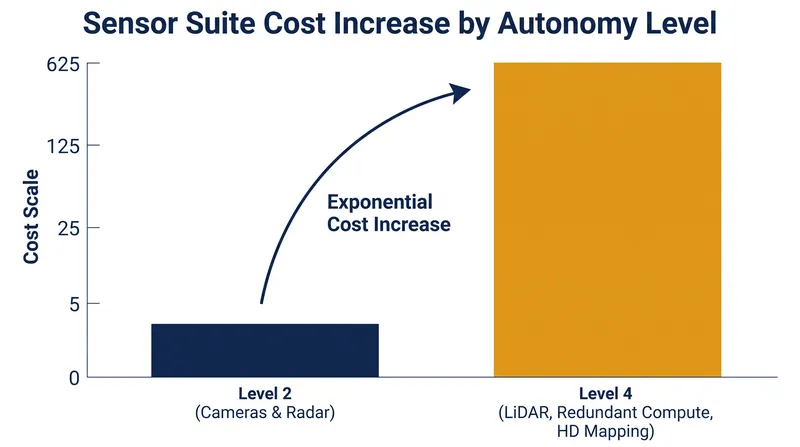 Sensor Suite Cost Increase by Autonomy Level

Cost Scale

625
125
25
5
0

Exponential Cost Increase

Level 2
(Cameras & Radar)

Level 4
(LiDAR, Redundant Compute, HD Mapping)